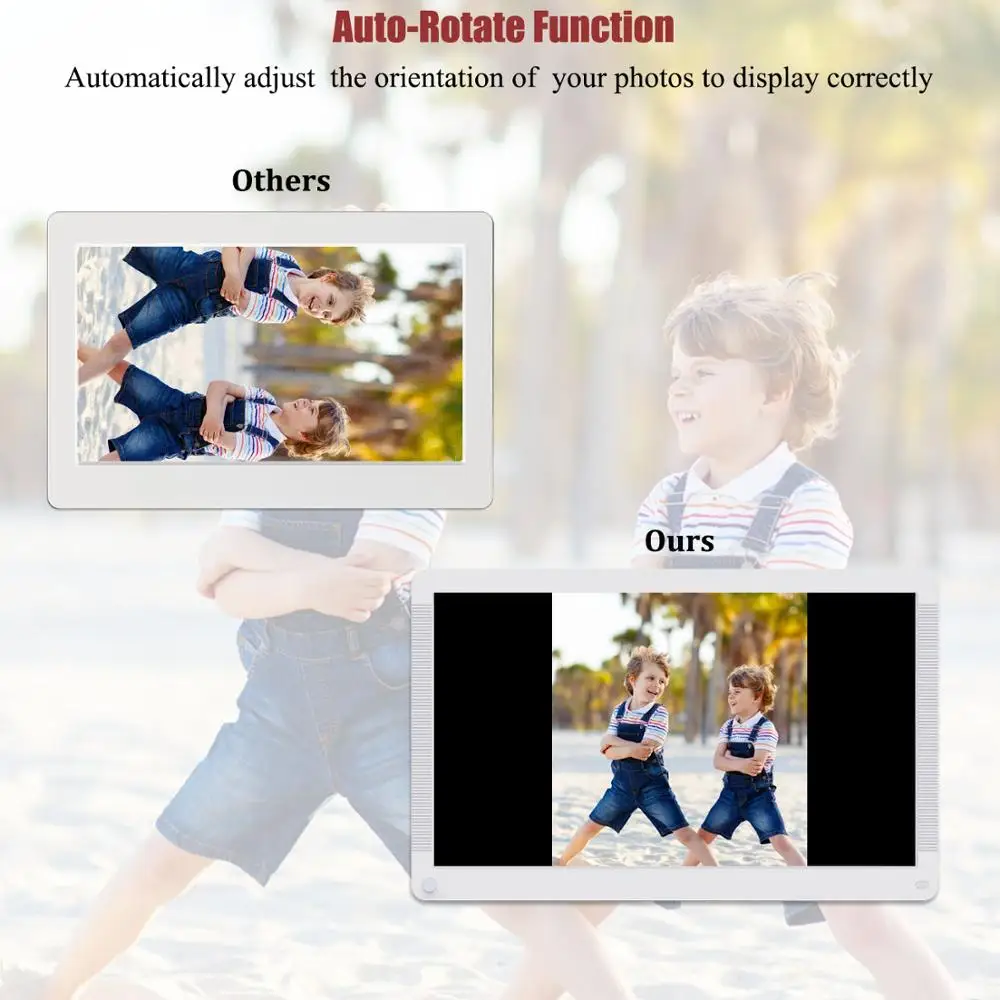 Auto-Rotate Function

Automatically adjust the orientation of your photos to display correctly

Others

Ours